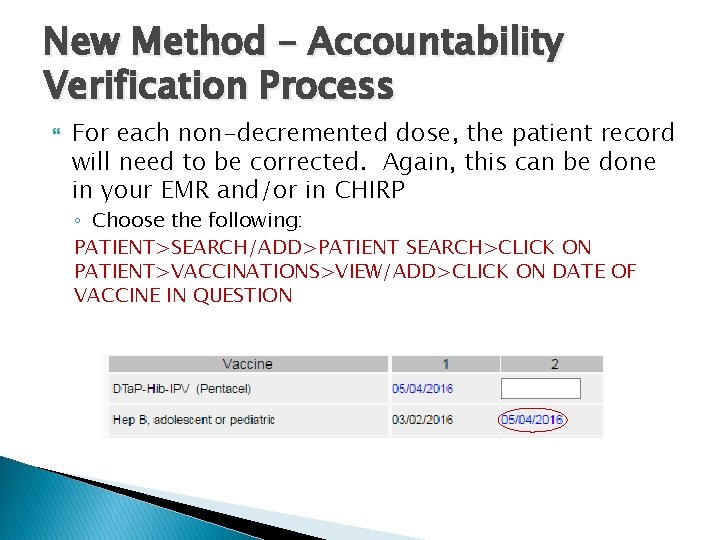 New Method – Accountability Verification Process

For each non-decremented dose, the patient record will need to be corrected. Again, this can be done in your EMR and/or in CHIRP

◦ Choose the following:

PATIENT>SEARCH/ADD>PATIENT SEARCH>CLICK ON PATIENT>VACCINATIONS>VIEW/ADD>CLICK ON DATE OF VACCINE IN QUESTION

| Vaccine | 1 | 2 |
|---|---|---|
| DTaP-Hib-IPV (Pentacel) | 05/04/2016 | |
| Hep B, adolescent or pediatric | 03/02/2016 | 05/04/2016 |